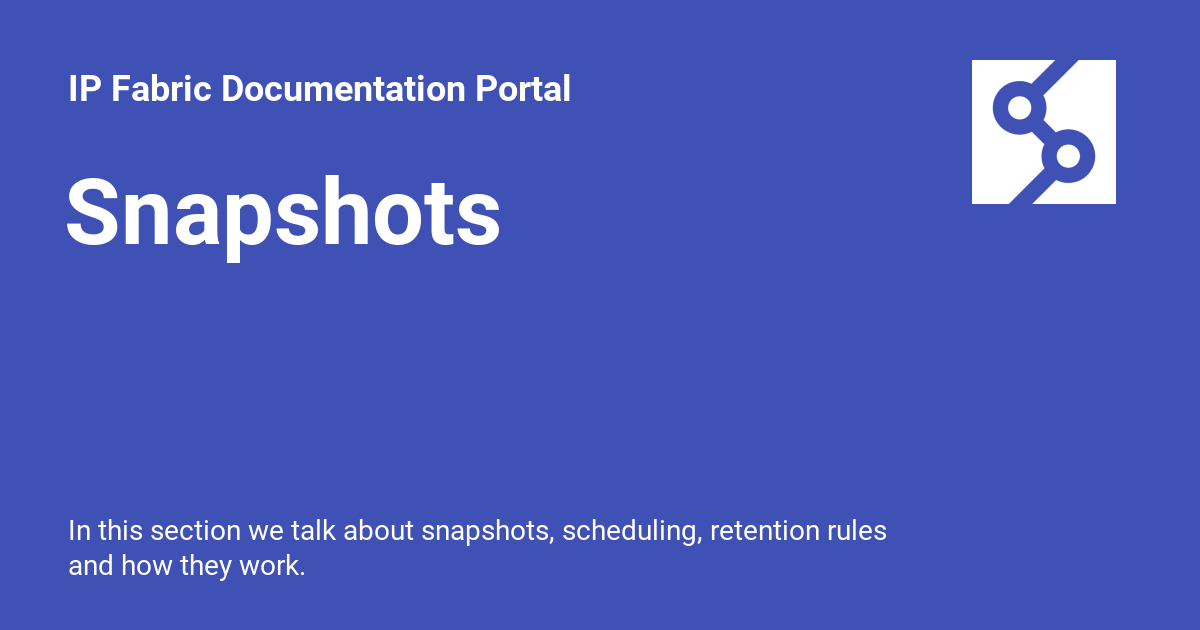 IP Fabric Documentation Portal

Snapshots

In this section we talk about snapshots, scheduling, retention rules and how they work.